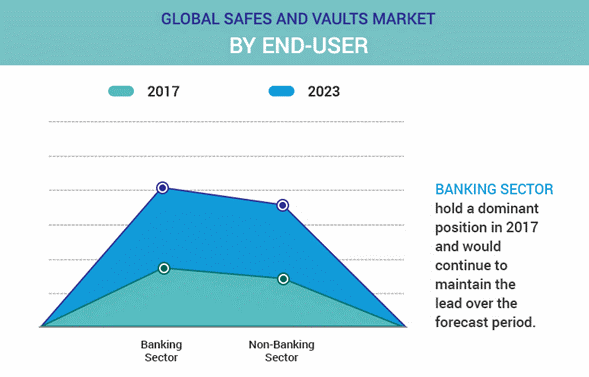 GLOBAL SAFES AND VAULTS MARKET
BY END-USER

2017
2023

Banking Sector
Non-Banking Sector

BANKING SECTOR hold a dominant position in 2017 and would continue to maintain the lead over the forecast period.